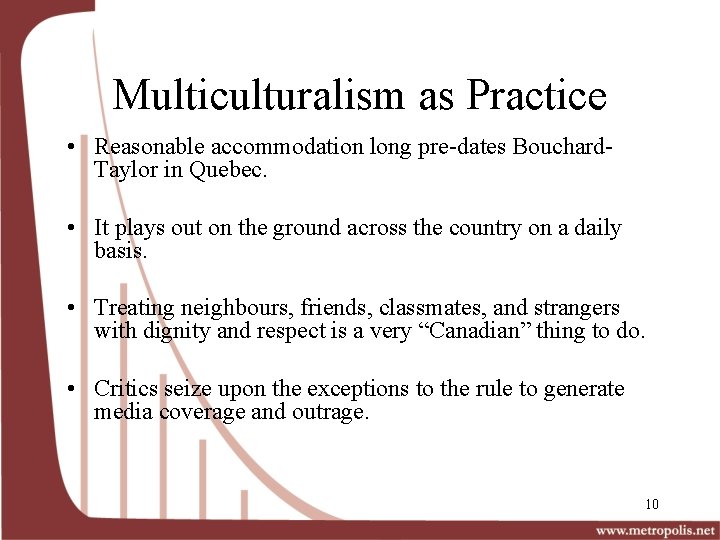 Multiculturalism as Practice

• Reasonable accommodation long pre-dates Bouchard-Taylor in Quebec.

• It plays out on the ground across the country on a daily basis.

• Treating neighbours, friends, classmates, and strangers with dignity and respect is a very “Canadian” thing to do.

• Critics seize upon the exceptions to the rule to generate media coverage and outrage.

10

www.metropolis.net